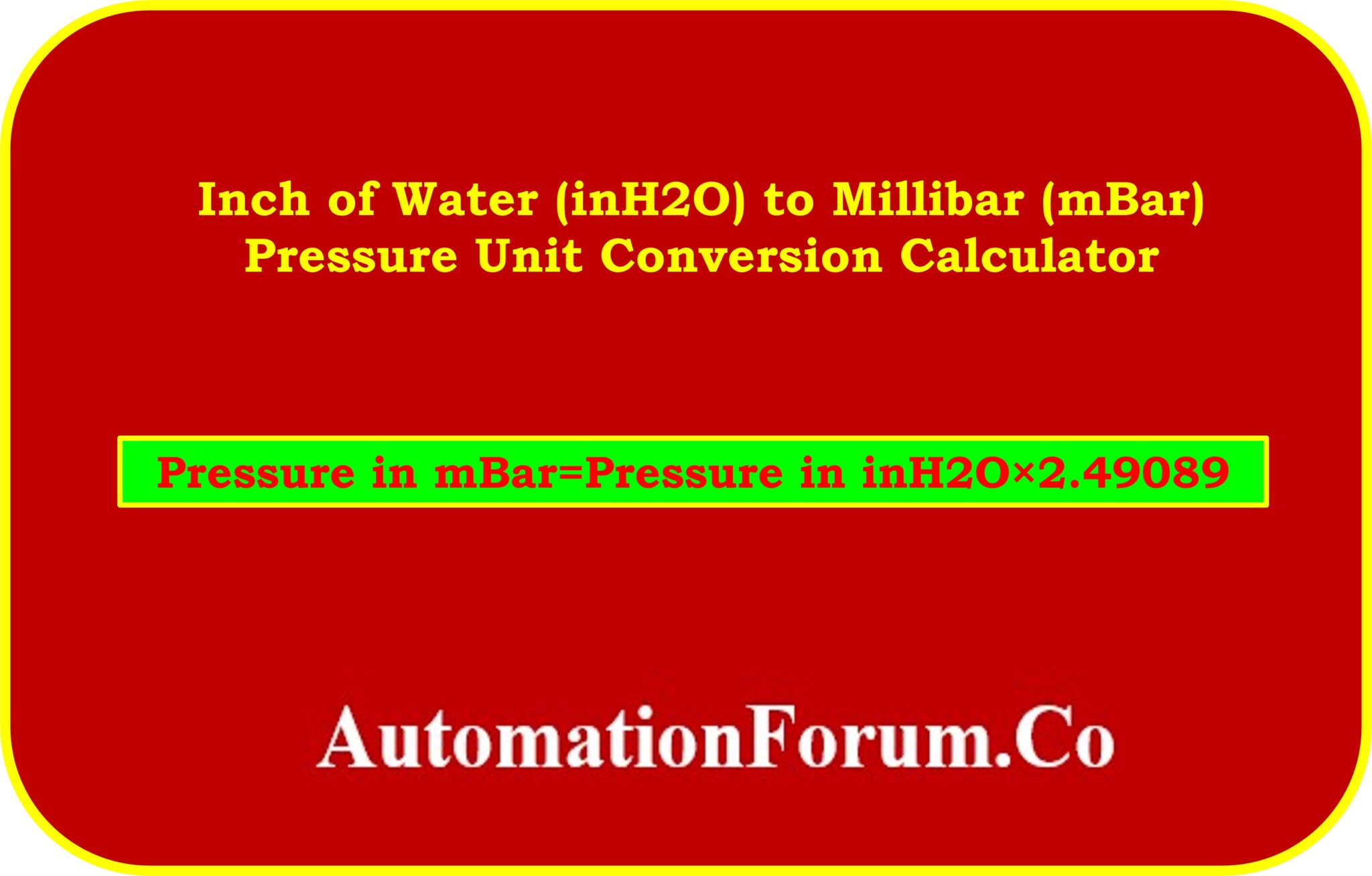 Inch of Water (inH2O) to Millibar (mBar) Pressure Unit Conversion Calculator

Pressure in mBar=Pressure in inH2O×2.49089

AutomationForum.Co